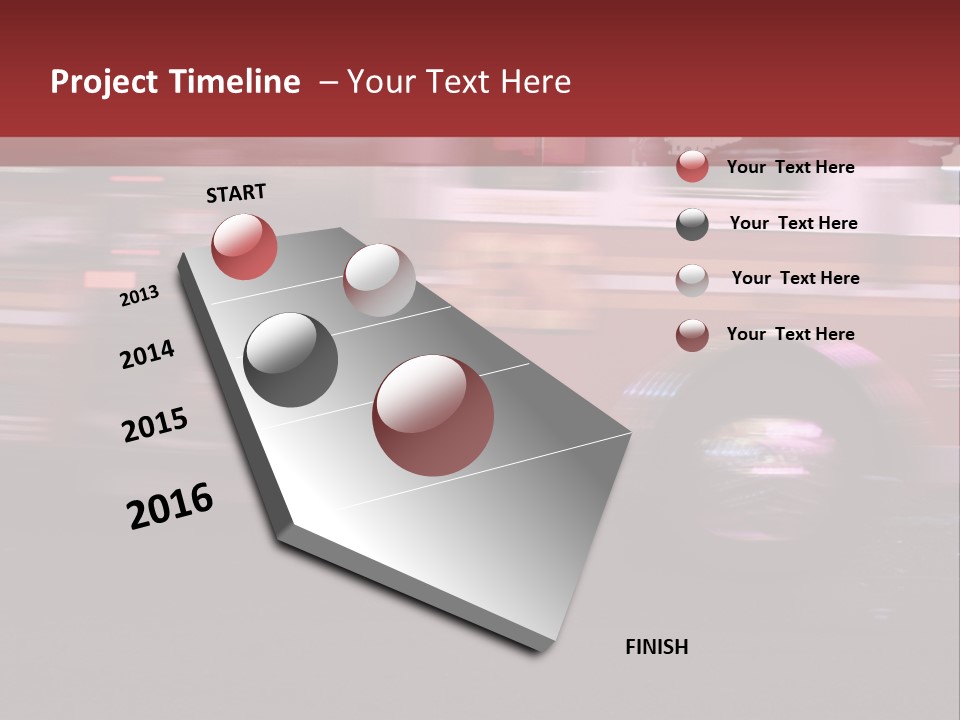 Project Timeline – Your Text Here

START

2013

2014

2015

2016

FINISH

Your Text Here

Your Text Here

Your Text Here

Your Text Here